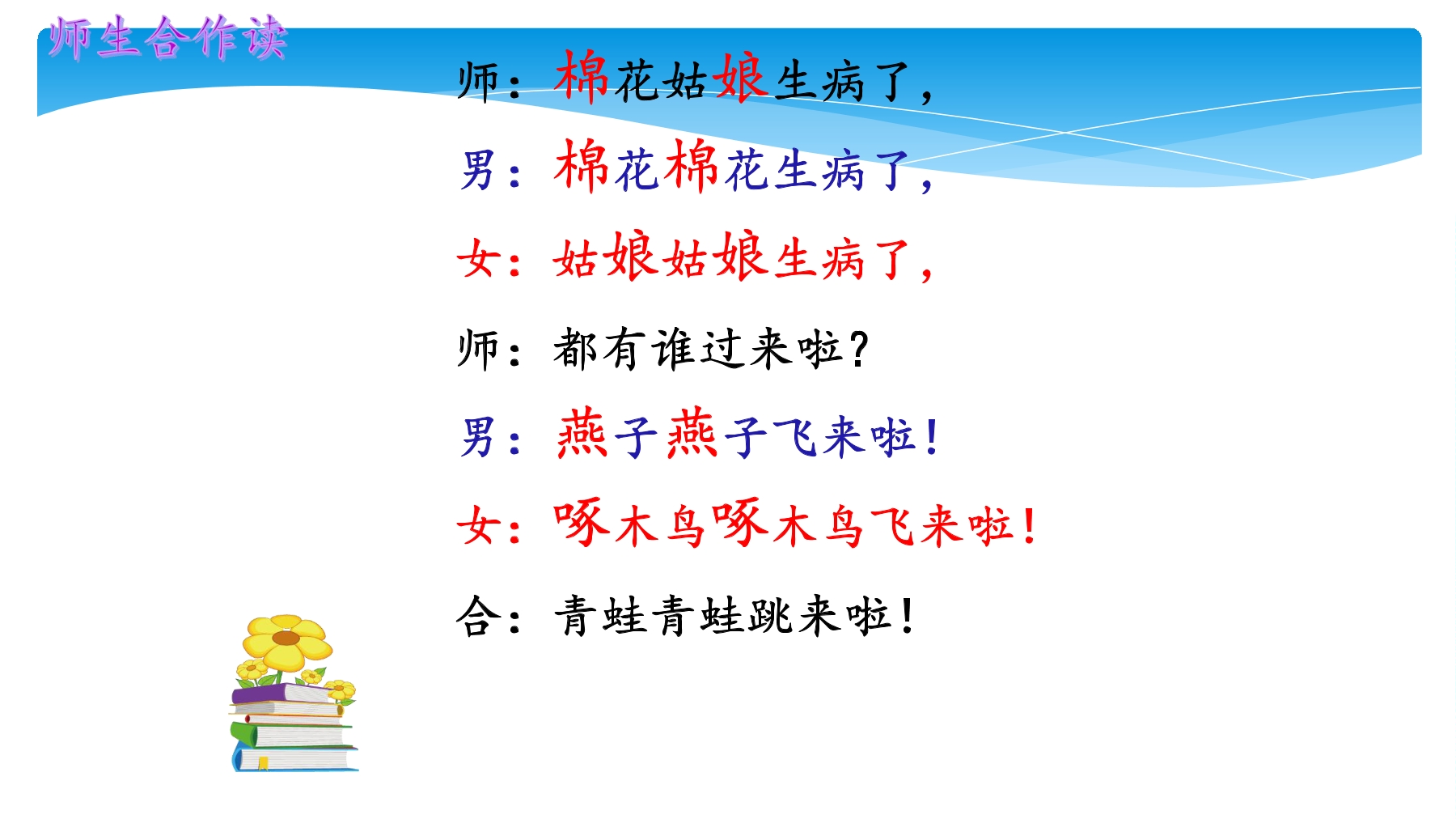 师生合作读

师：棉花姑娘生病了，

男：棉花棉花生病了，

女：姑娘姑娘生病了，

师：都有谁过来啦？

男：燕子燕子飞来啦！

女：啄木鸟啄木鸟飞来啦！

合：青蛙青蛙跳来啦！